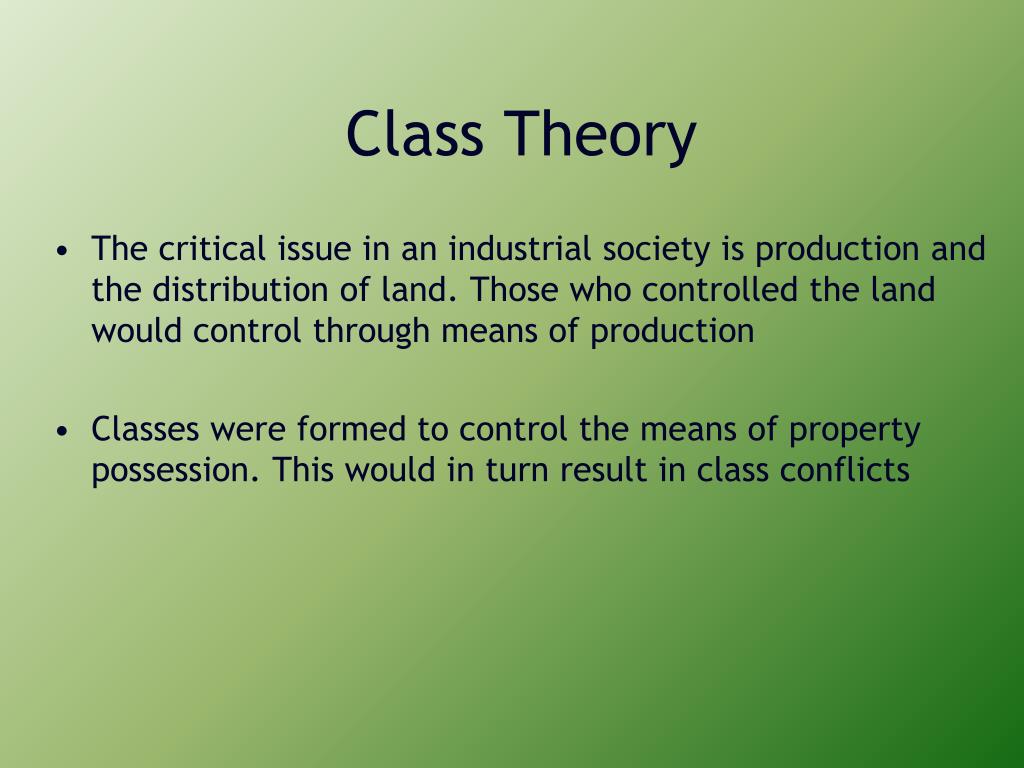 Class Theory

• The critical issue in an industrial society is production and the distribution of land. Those who controlled the land would control through means of production

• Classes were formed to control the means of property possession. This would in turn result in class conflicts